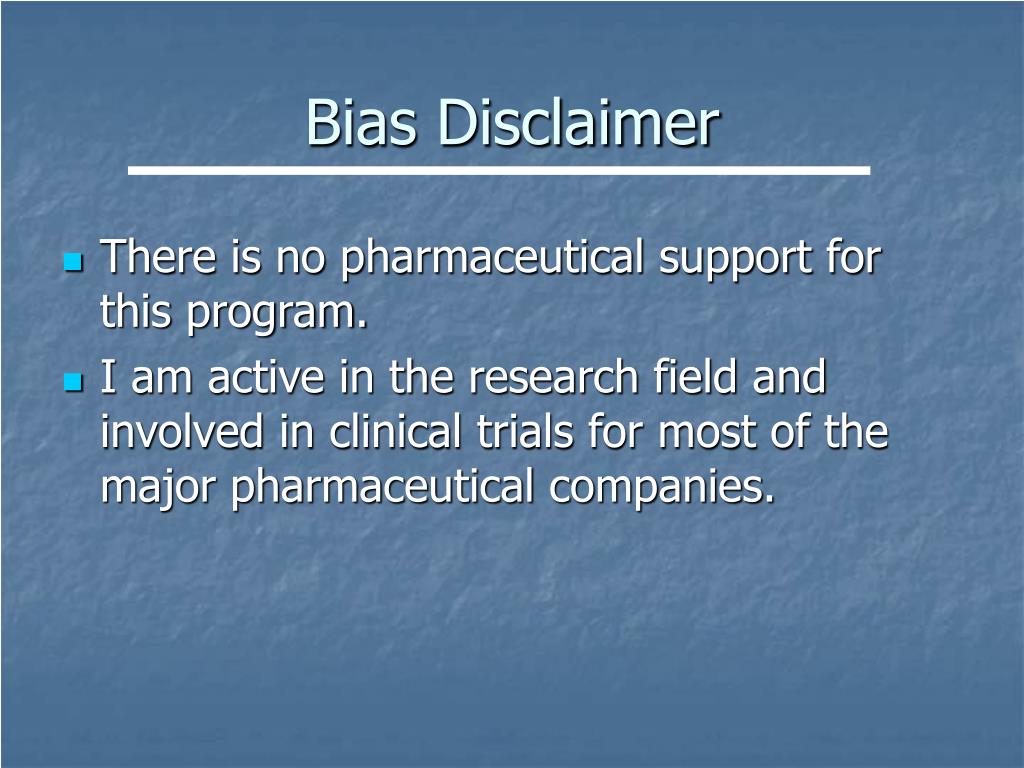 Bias Disclaimer

There is no pharmaceutical support for this program.

I am active in the research field and involved in clinical trials for most of the major pharmaceutical companies.